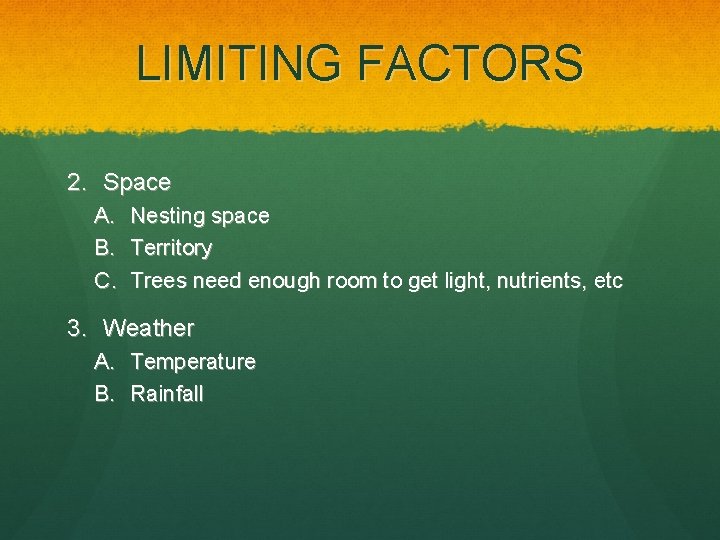 LIMITING FACTORS

2. Space
A. Nesting space
B. Territory
C. Trees need enough room to get light, nutrients, etc

3. Weather
A. Temperature
B. Rainfall